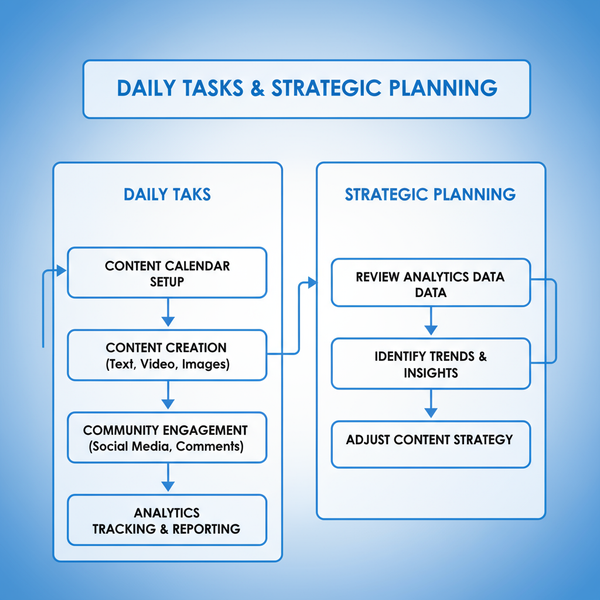 DAILY TASKS & STRATEGIC PLANNING

DAILY TAKS

CONTENT CALENDAR SETUP

CONTENT CREATION (Text, Video, Images)

COMMUNITY ENGAGEMENT (Social Media, Comments)

ANALYTICS TRACKING & REPORTING

STRATEGIC PLANNING

REVIEW ANALYTICS DATA DATA

IDENTIFY TRENDS & INSIGHTS

ADJUST CONTENT STRATEGY